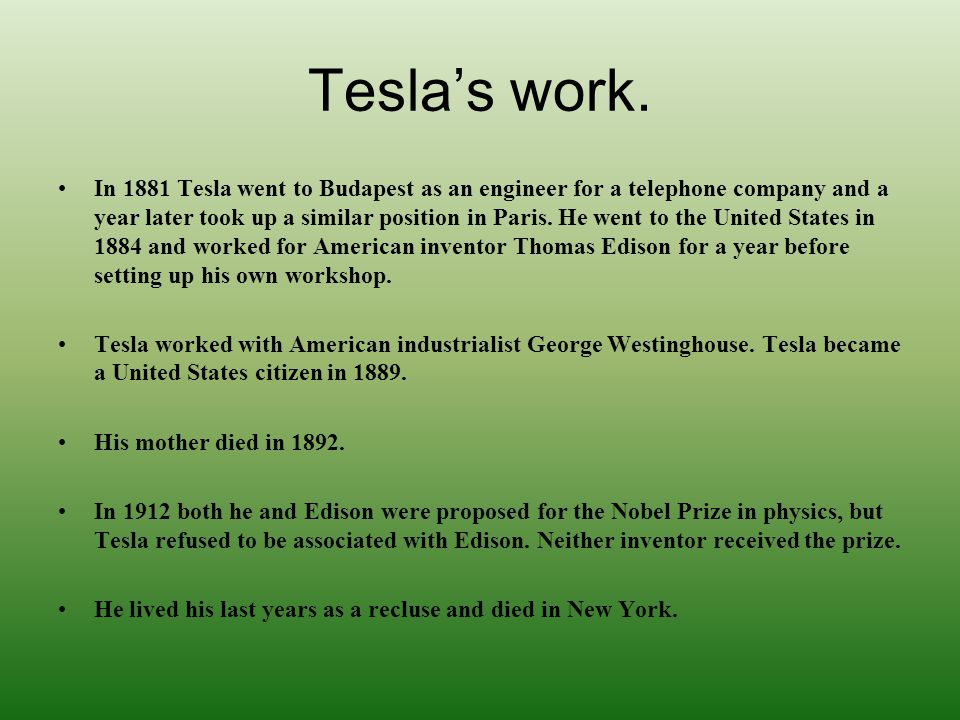 Tesla’s work.

• In 1881 Tesla went to Budapest as an engineer for a telephone company and a year later took up a similar position in Paris. He went to the United States in 1884 and worked for American inventor Thomas Edison for a year before setting up his own workshop.

• Tesla worked with American industrialist George Westinghouse. Tesla became a United States citizen in 1889.

• His mother died in 1892.

• In 1912 both he and Edison were proposed for the Nobel Prize in physics, but Tesla refused to be associated with Edison. Neither inventor received the prize.

• He lived his last years as a recluse and died in New York.